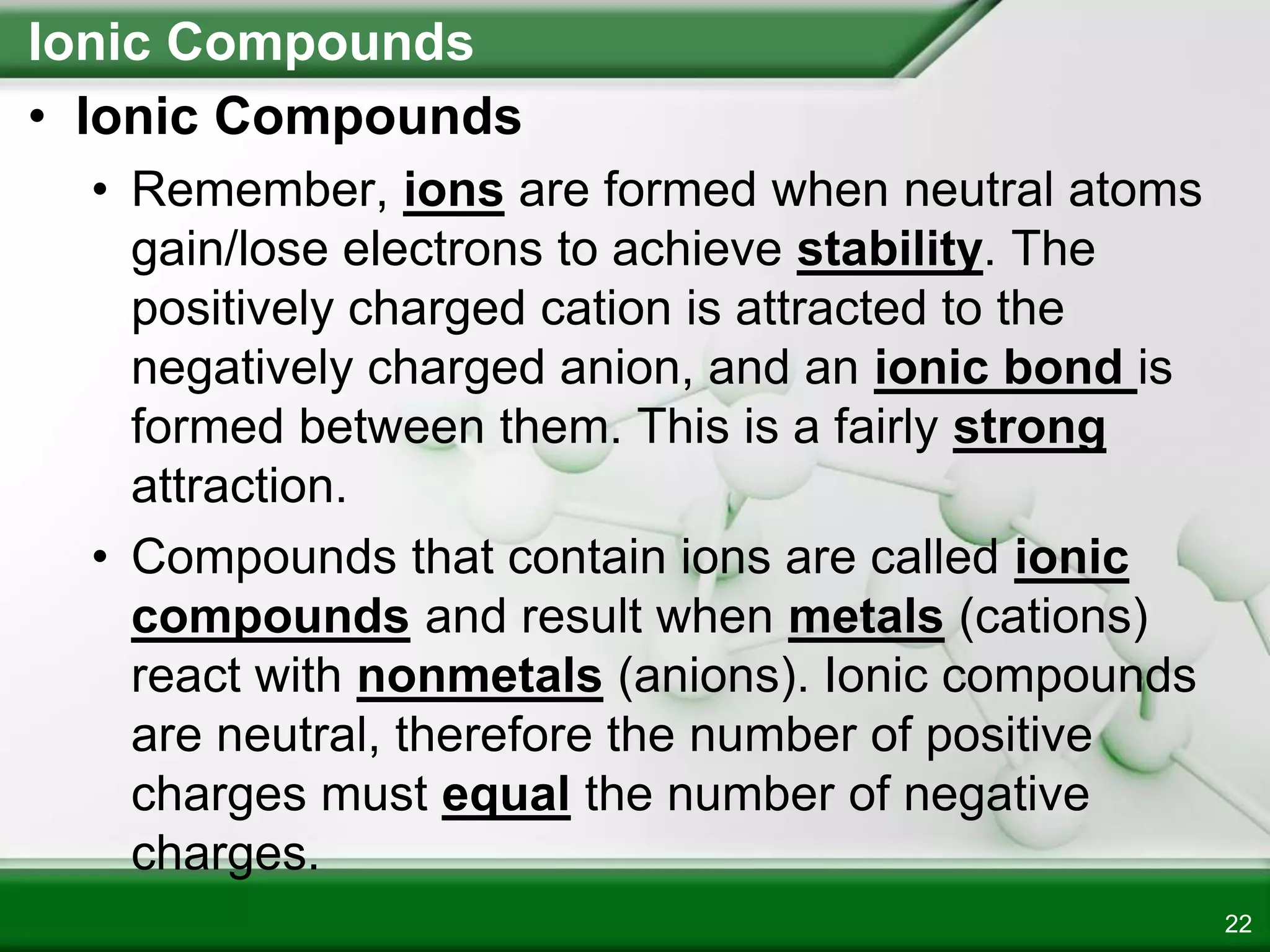 Ionic Compounds

• Ionic Compounds

• Remember, ions are formed when neutral atoms gain/lose electrons to achieve stability. The positively charged cation is attracted to the negatively charged anion, and an ionic bond is formed between them. This is a fairly strong attraction.

• Compounds that contain ions are called ionic compounds and result when metals (cations) react with nonmetals (anions). Ionic compounds are neutral, therefore the number of positive charges must equal the number of negative charges.

22